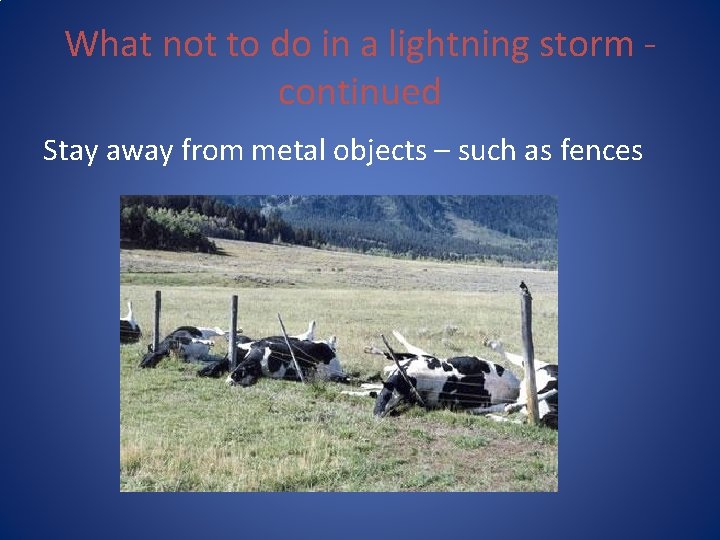 What not to do in a lightning storm - continued

Stay away from metal objects – such as fences